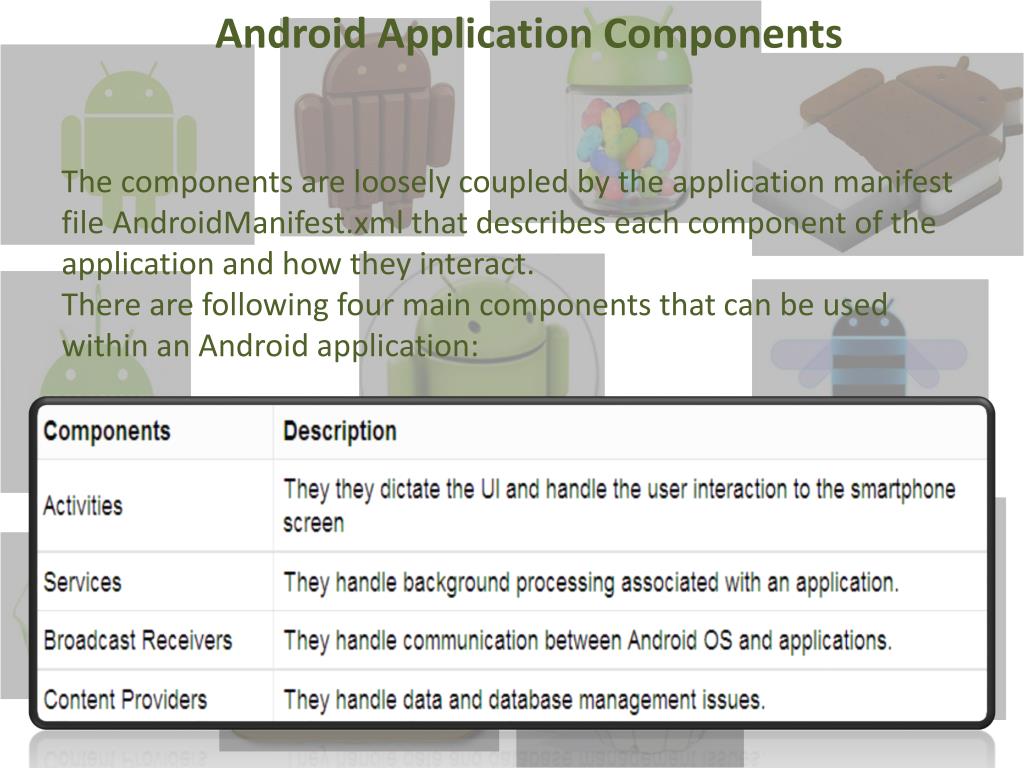 Android Application Components

The components are loosely coupled by the application manifest file AndroidManifest.xml that describes each component of the application and how they interact.
There are following four main components that can be used within an Android application:

| Components | Description |
|---|---|
| Activities | They they dictate the UI and handle the user interaction to the smartphone screen |
| Services | They handle background processing associated with an application. |
| Broadcast Receivers | They handle communication between Android OS and applications. |
| Content Providers | They handle data and database management issues. |